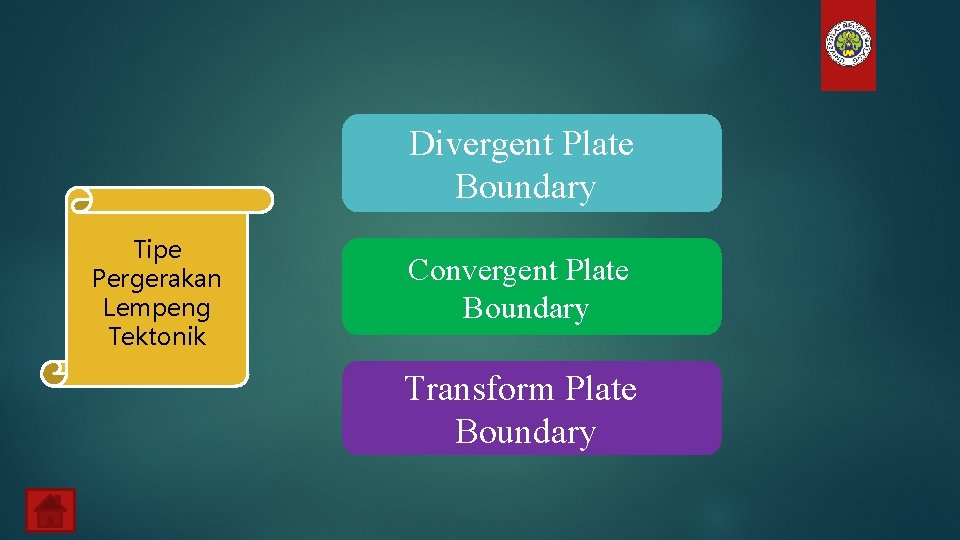 Tipe Pergerakan Lempeng Tektonik

Divergent Plate Boundary

Convergent Plate Boundary

Transform Plate Boundary